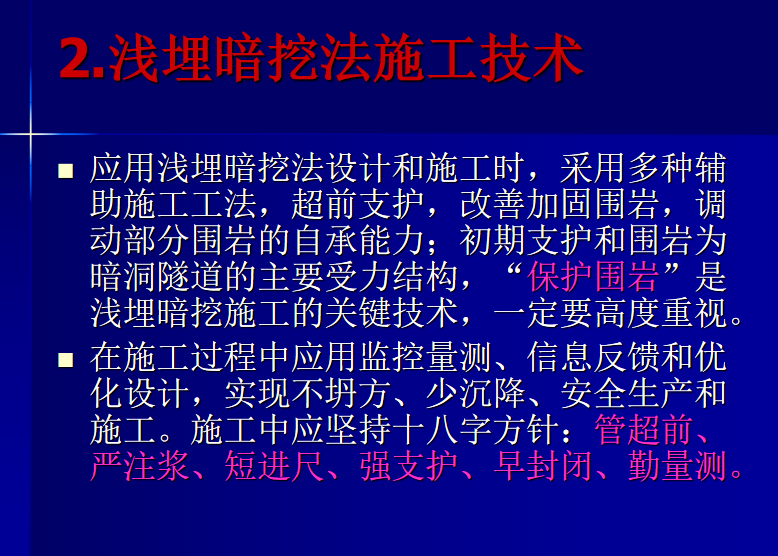 2.浅埋暗挖法施工技术

■ 应用浅埋暗挖法设计和施工时，采用多种辅助施工工法，超前支护，改善加固围岩，调动部分围岩的自承能力；初期支护和围岩为暗洞隧道的主要受力结构，“保护围岩”是浅埋暗挖施工的关键技术，一定要高度重视。

■ 在施工过程中应用监控量测、信息反馈和优化设计，实现不坍方、少沉降、安全生产和施工。施工中应坚持十八字方针：管超前、严注浆、短进尺、强支护、早封闭、勤量测。